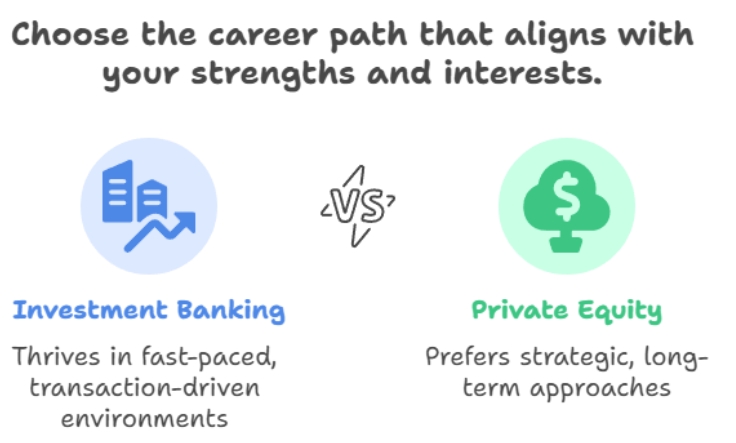 Choose the career path that aligns with your strengths and interests.

VS

Investment Banking

Thrives in fast-paced, transaction-driven environments

Private Equity

Prefers strategic, long-term approaches